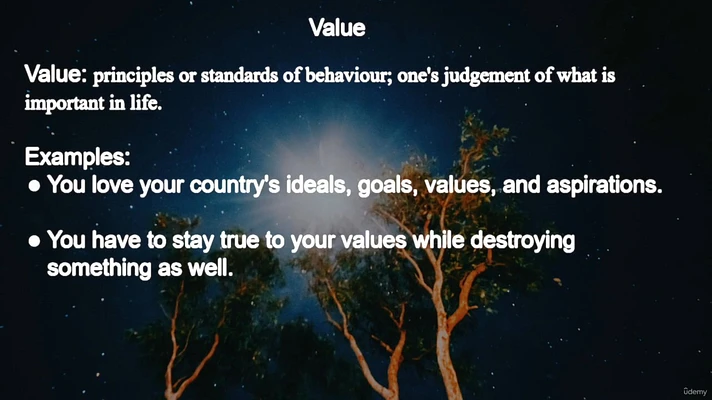 Value

Value: principles or standards of behaviour; one's judgement of what is important in life.

Examples:
● You love your country's ideals, goals, values, and aspirations.

● You have to stay true to your values while destroying something as well.

ûdemy